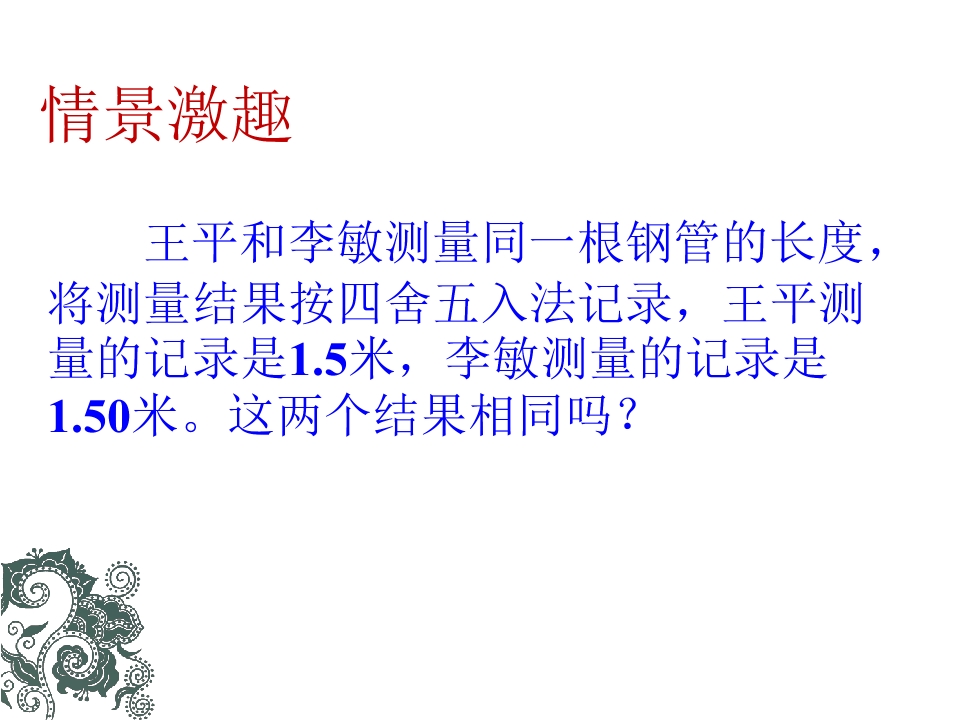 情景激趣

王平和李敏测量同一根钢管的长度，将测量结果按四舍五入法记录，王平测量的记录是1.5米，李敏测量的记录是1.50米。这两个结果相同吗？